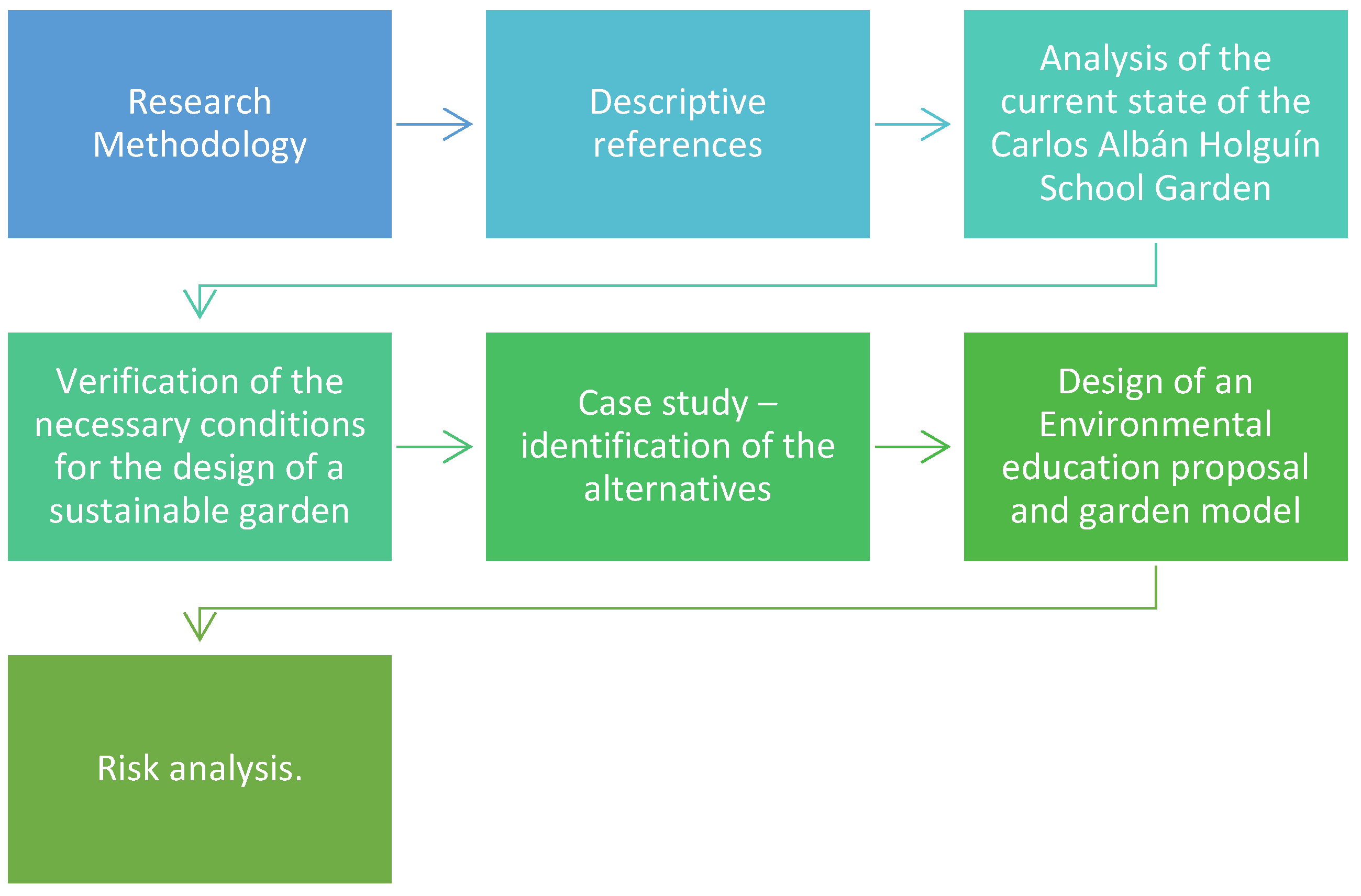 Research Methodology

Descriptive references

Analysis of the current state of the Carlos Albán Holguín School Garden

Verification of the necessary conditions for the design of a sustainable garden

Case study – identification of the alternatives

Design of an Environmental education proposal and garden model

Risk analysis.